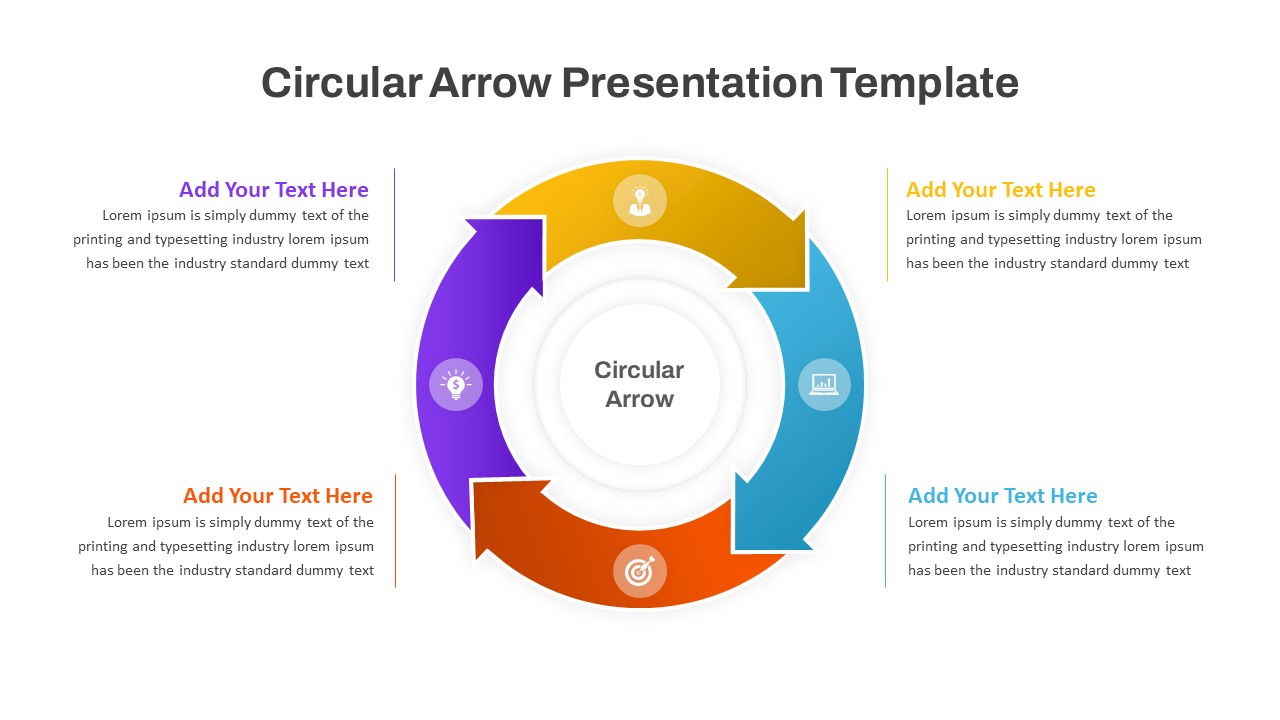 Circular Arrow Presentation Template

Add Your Text Here
Lorem ipsum is simply dummy text of the printing and typesetting industry lorem ipsum has been the industry standard dummy text

Add Your Text Here
Lorem ipsum is simply dummy text of the printing and typesetting industry lorem ipsum has been the industry standard dummy text

Circular Arrow

Add Your Text Here
Lorem ipsum is simply dummy text of the printing and typesetting industry lorem ipsum has been the industry standard dummy text

Add Your Text Here
Lorem ipsum is simply dummy text of the printing and typesetting industry lorem ipsum has been the industry standard dummy text